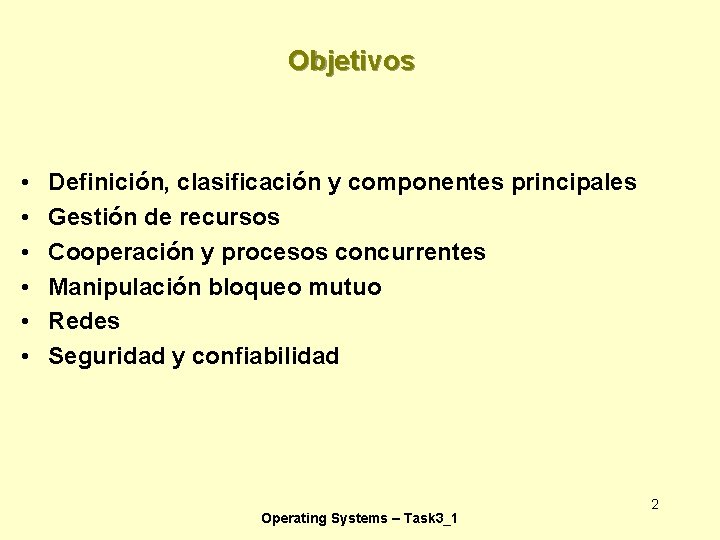 Objetivos

• Definición, clasificación y componentes principales
• Gestión de recursos
• Cooperación y procesos concurrentes
• Manipulación bloqueo mutuo
• Redes
• Seguridad y confiabilidad

2

Operating Systems – Task3_1